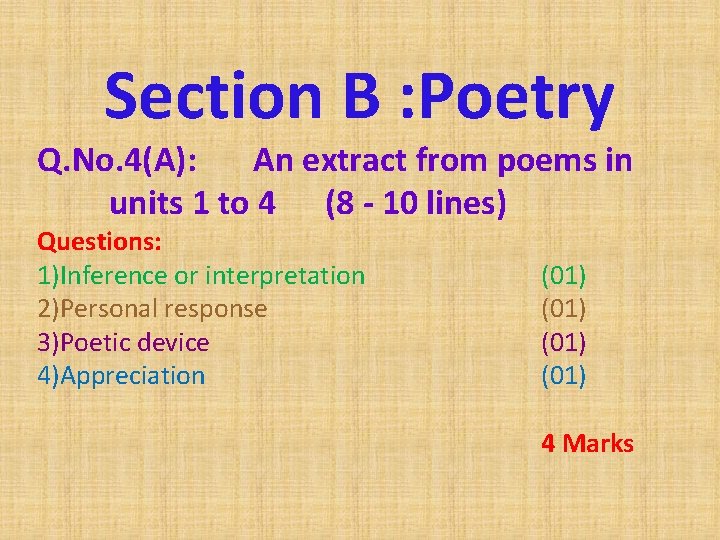 Section B :Poetry

Q.No.4(A): An extract from poems in units 1 to 4 (8 - 10 lines)

Questions:

1)Inference or interpretation (01)
2)Personal response (01)
3)Poetic device (01)
4)Appreciation (01)

4 Marks